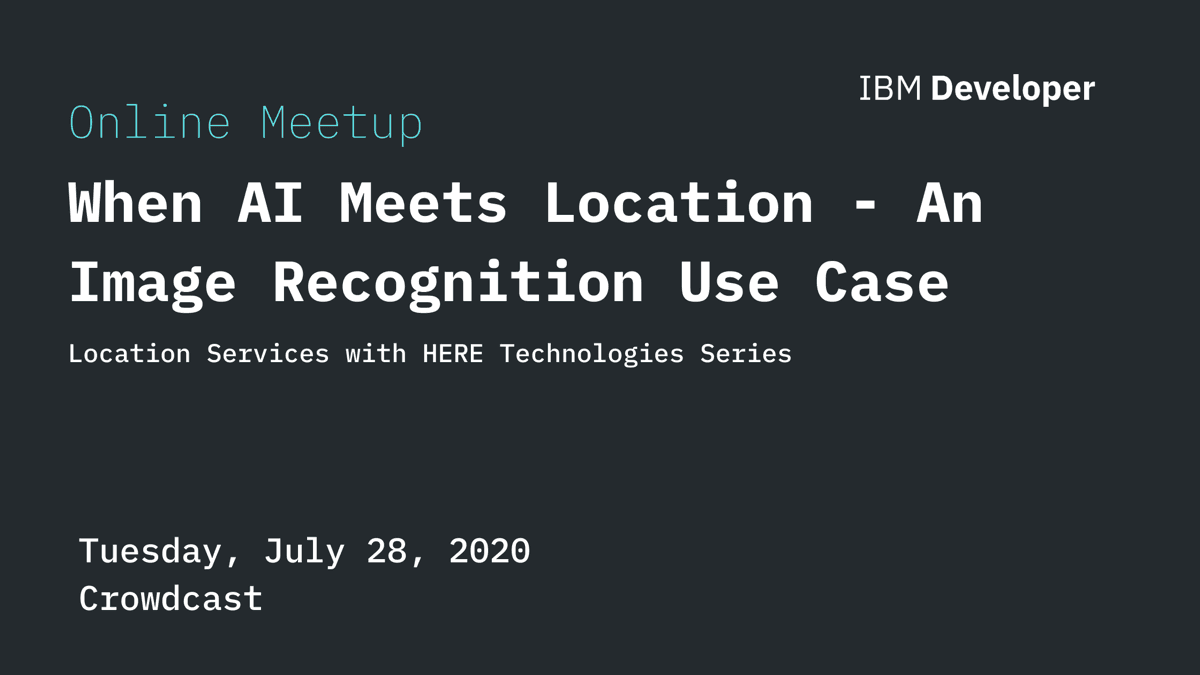 IBM Developer

Online Meetup

When AI Meets Location - An Image Recognition Use Case

Location Services with HERE Technologies Series

Tuesday, July 28, 2020
Crowdcast